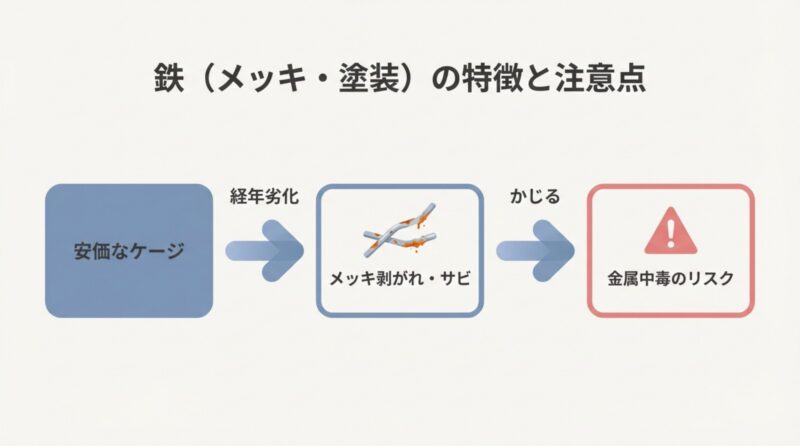 鉄（メッキ・塗装）の特徴と注意点

安価なケージ

経年劣化

メッキ剥がれ・サビ

かじる

金属中毒のリスク